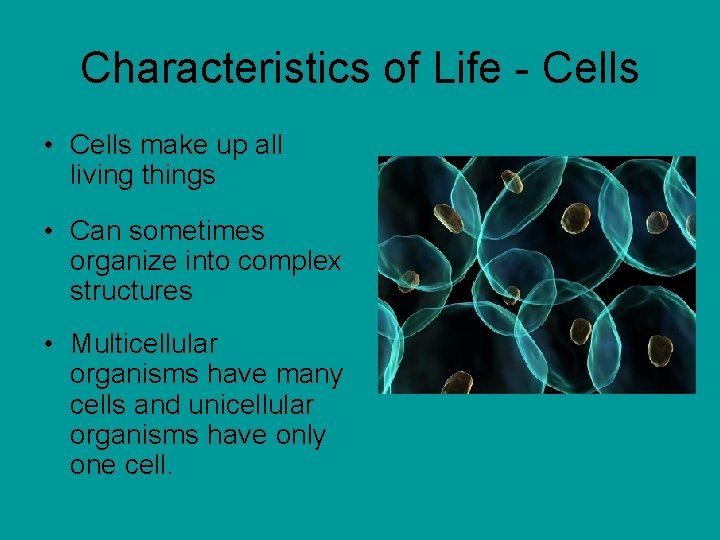 Characteristics of Life - Cells

• Cells make up all living things

• Can sometimes organize into complex structures

• Multicellular organisms have many cells and unicellular organisms have only one cell.